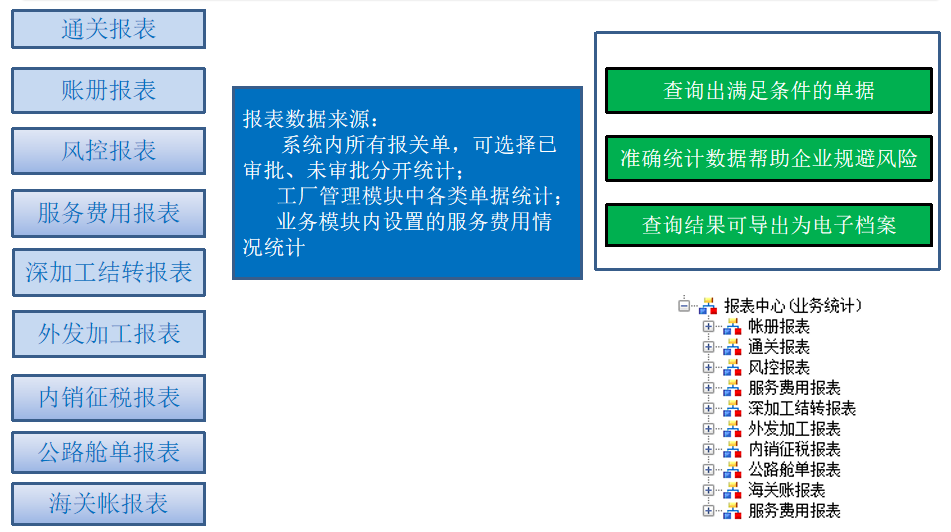 通关报表

账册报表

风控报表

服务费用报表

深加工结转报表

外发加工报表

内销征税报表

公路舱单报表

海关帐报表

报表数据来源：
系统内所有报关单，可选择已审批、未审批分开统计；
工厂管理模块中各类单据统计；
业务模块内设置的服务费用情况统计

查询出满足条件的单据

准确统计数据帮助企业规避风险

查询结果可导出为电子档案

报表中心(业务统计)
帐册报表
通关报表
风控报表
服务费用报表
深加工结转报表
外发加工报表
内销征税报表
公路舱单报表
海关账报表
服务费用报表